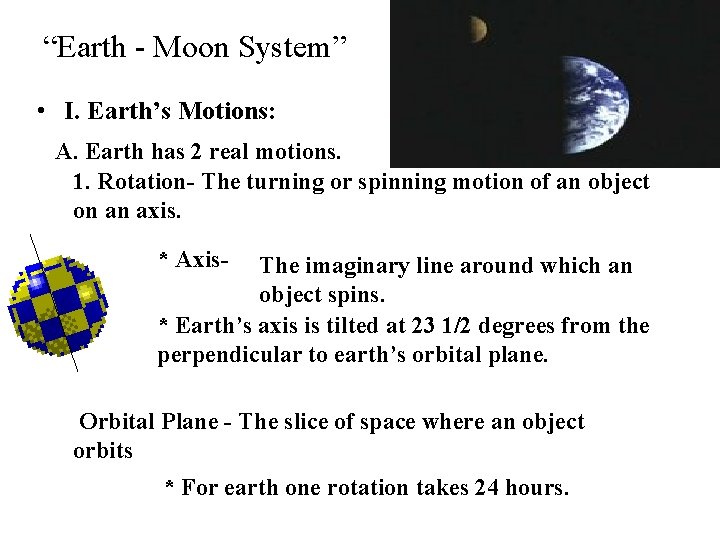 “Earth - Moon System”

• I. Earth’s Motions:

A. Earth has 2 real motions.

1. Rotation- The turning or spinning motion of an object on an axis.

* Axis- The imaginary line around which an object spins.

* Earth’s axis is tilted at 23 1/2 degrees from the perpendicular to earth’s orbital plane.

Orbital Plane - The slice of space where an object orbits

* For earth one rotation takes 24 hours.